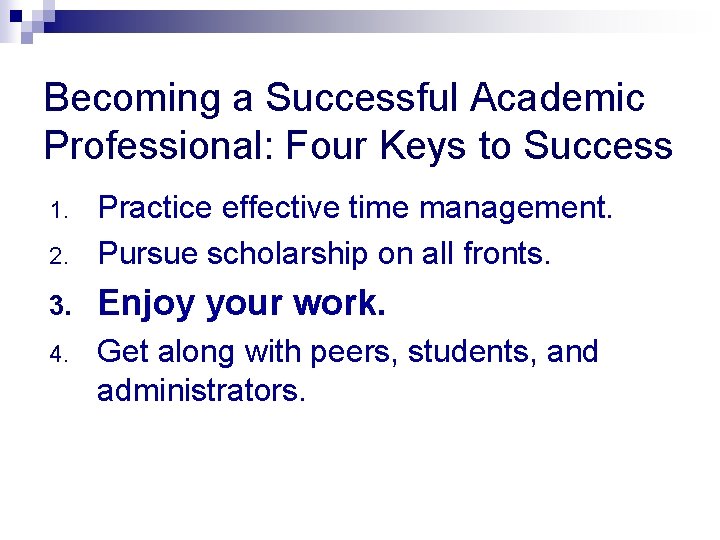 Becoming a Successful Academic Professional: Four Keys to Success

1. Practice effective time management.
2. Pursue scholarship on all fronts.
3. Enjoy your work.
4. Get along with peers, students, and administrators.